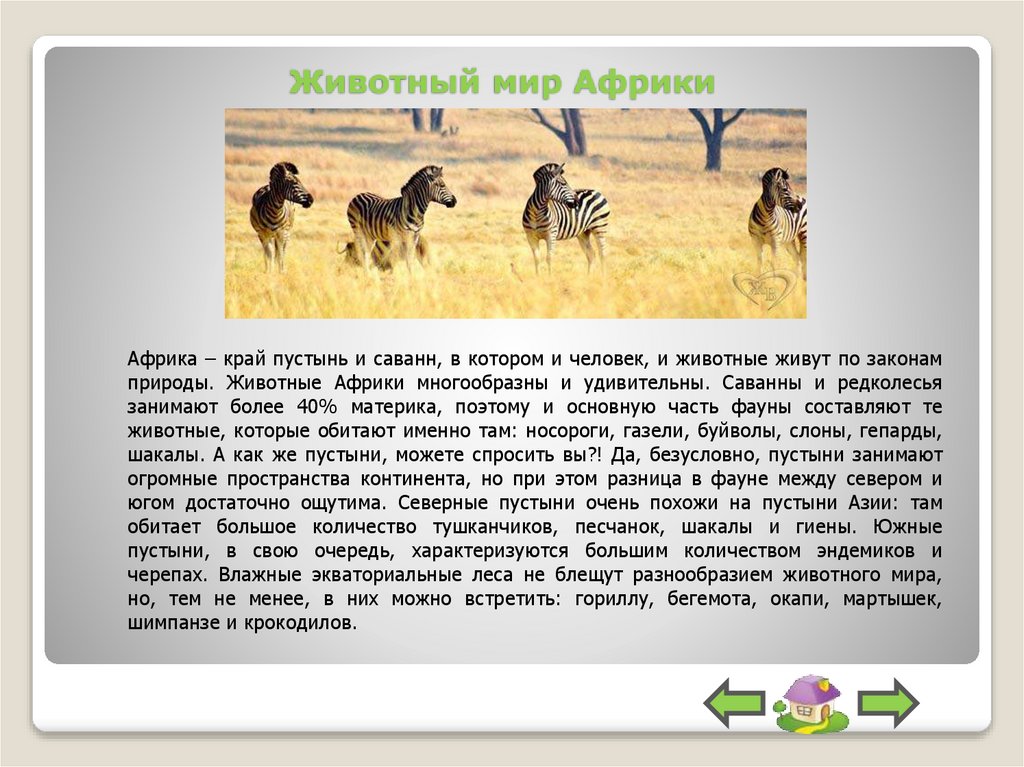 Животный мир Африки

Африка – край пустынь и саванн, в котором и человек, и животные живут по законам природы. Животные Африки многообразны и удивительны. Саванны и редколесья занимают более 40% материка, поэтому и основную часть фауны составляют те животные, которые обитают именно там: носороги, газели, буйволы, слоны, гепарды, шакалы. А как же пустыни, можете спросить вы?! Да, безусловно, пустыни занимают огромные пространства континента, но при этом разница в фауне между севером и югом достаточно ощутима. Северные пустыни очень похожи на пустыни Азии: там обитает большое количество тушканчиков, песчанок, шакалы и гиены. Южные пустыни, в свою очередь, характеризуются большим количеством эндемиков и черепах. Влажные экваториальные леса не блещут разнообразием животного мира, но, тем не менее, в них можно встретить: гориллу, бегемота, окапи, мартышек, шимпанзе и крокодилов.